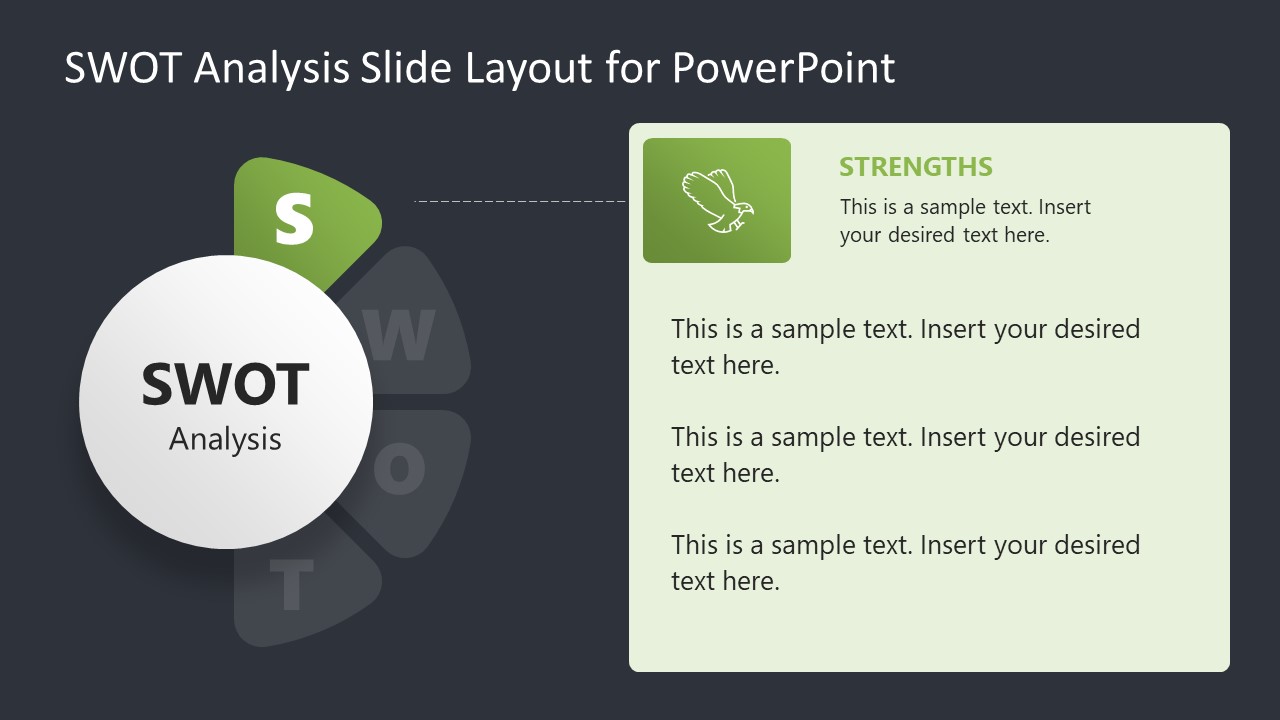 SWOT Analysis Slide Layout for PowerPoint

S

W

O

T

SWOT
Analysis

STRENGTHS
This is a sample text. Insert your desired text here.

This is a sample text. Insert your desired text here.

This is a sample text. Insert your desired text here.

This is a sample text. Insert your desired text here.